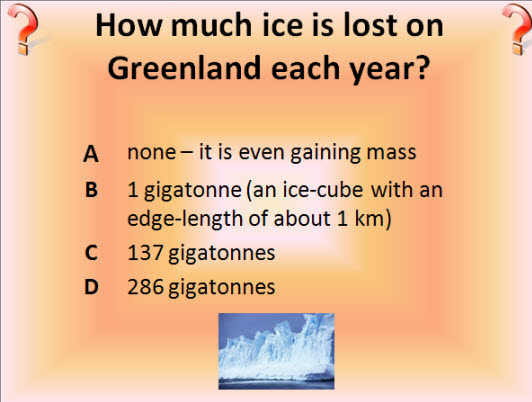 How much ice is lost on Greenland each year?

A none – it is even gaining mass

B 1 gigatonne (an ice-cube with an edge-length of about 1 km)

C 137 gigatonnes

D 286 gigatonnes